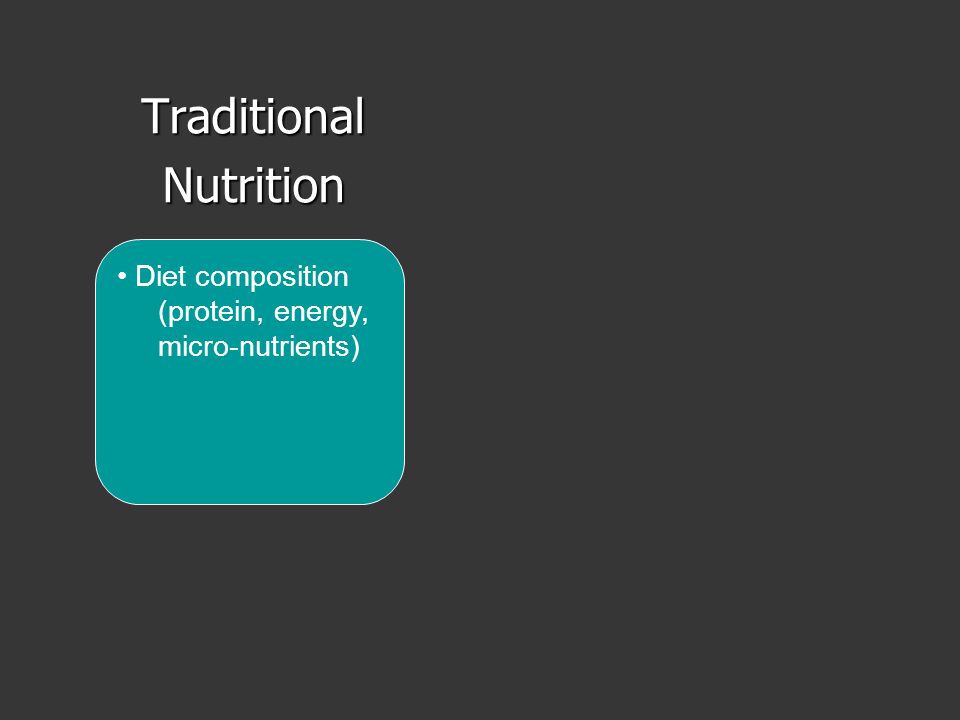 Traditional Nutrition

• Diet composition (protein, energy, micro-nutrients)